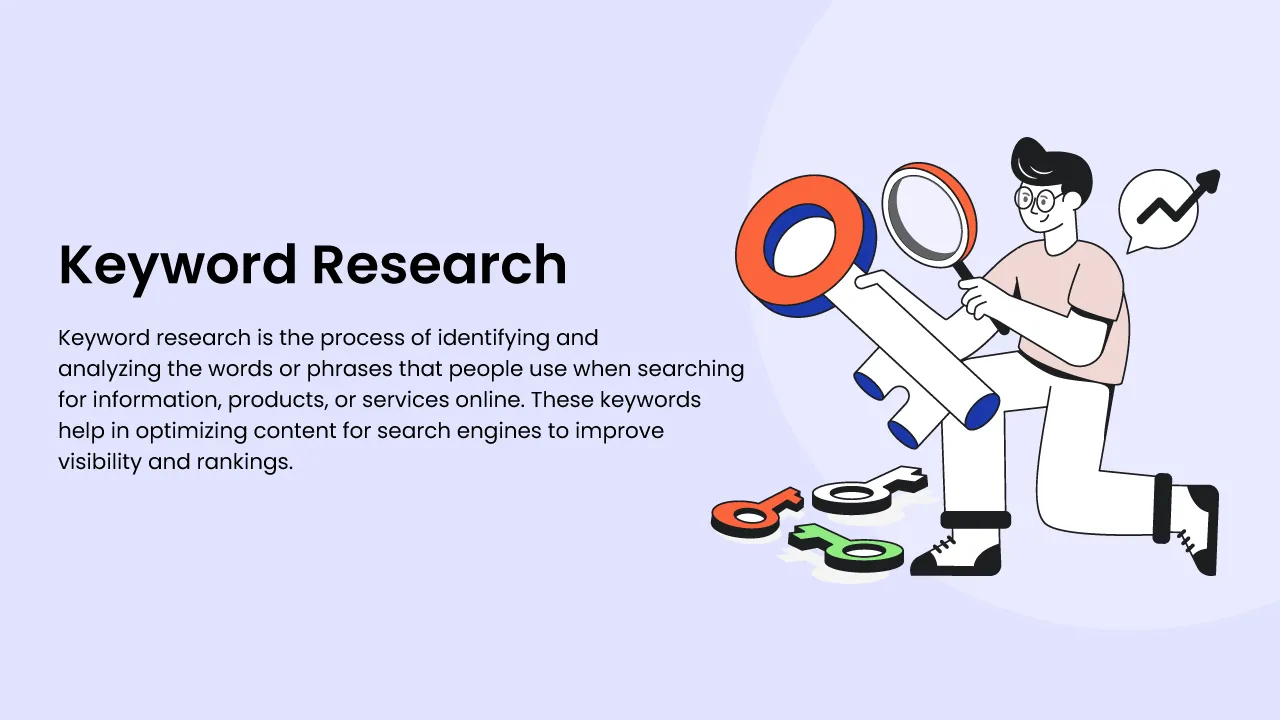 Keyword Research

Keyword research is the process of identifying and analyzing the words or phrases that people use when searching for information, products, or services online. These keywords help in optimizing content for search engines to improve visibility and rankings.